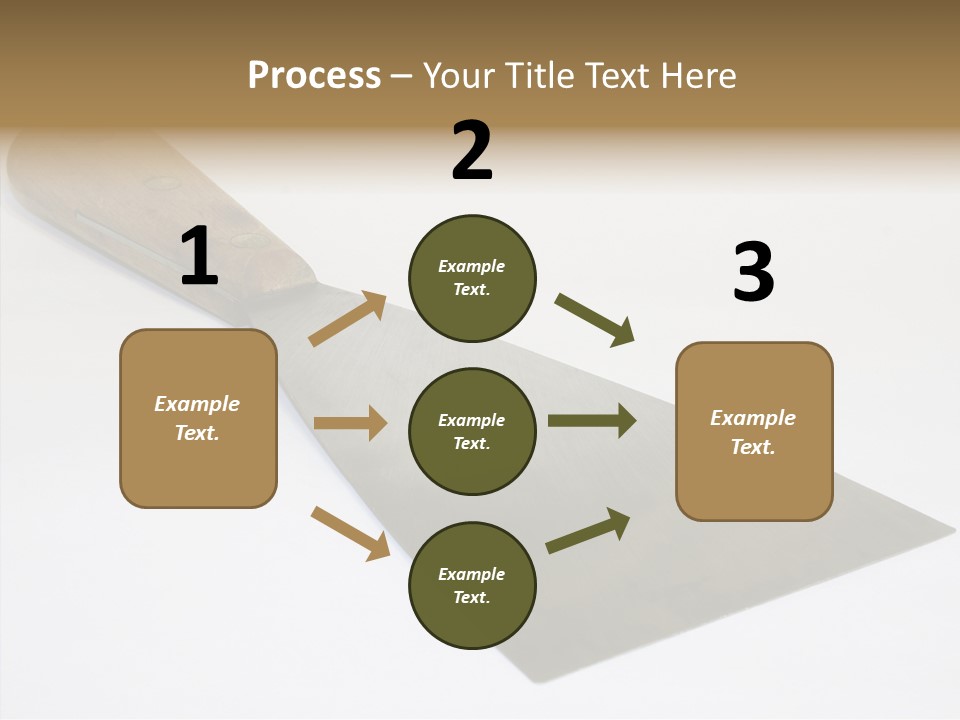 Process – Your Title Text Here

1

Example Text.

2

Example Text.

Example Text.

Example Text.

3

Example Text.